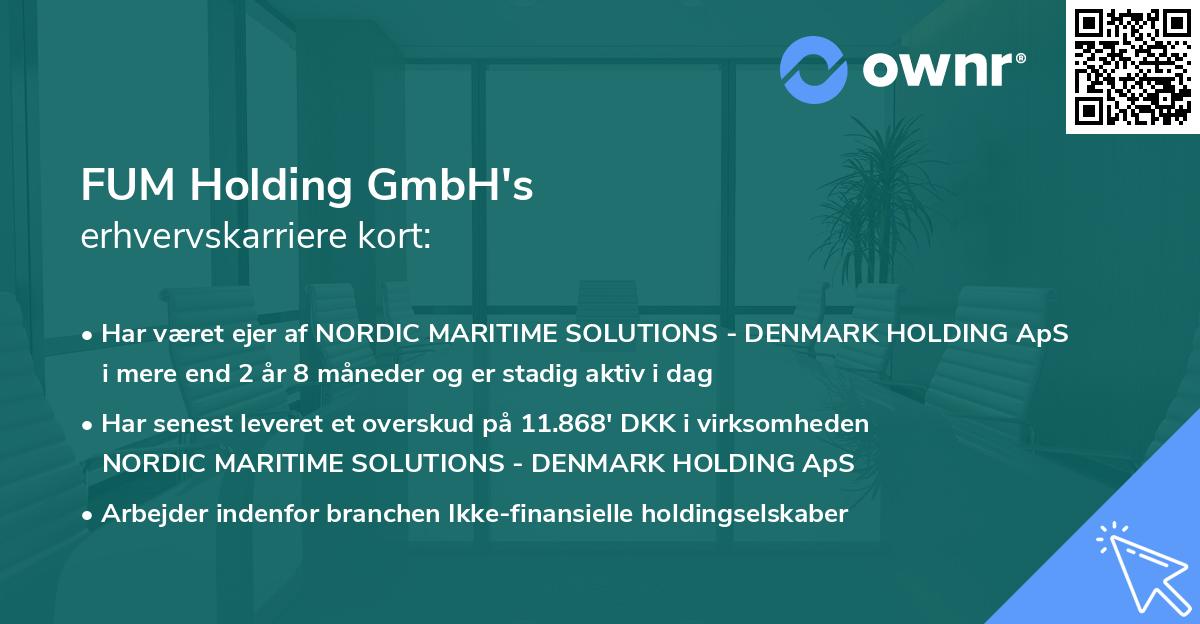 ownr®

FUM Holding GmbH's
erhvervskarriere kort:

• Har været ejer af NORDIC MARITIME SOLUTIONS - DENMARK HOLDING ApS i mere end 2 år 8 måneder og er stadig aktiv i dag

• Har senest leveret et overskud på 11.868' DKK i virksomheden NORDIC MARITIME SOLUTIONS - DENMARK HOLDING ApS

• Arbejder indenfor branchen Ikke-finansielle holdingselskaber